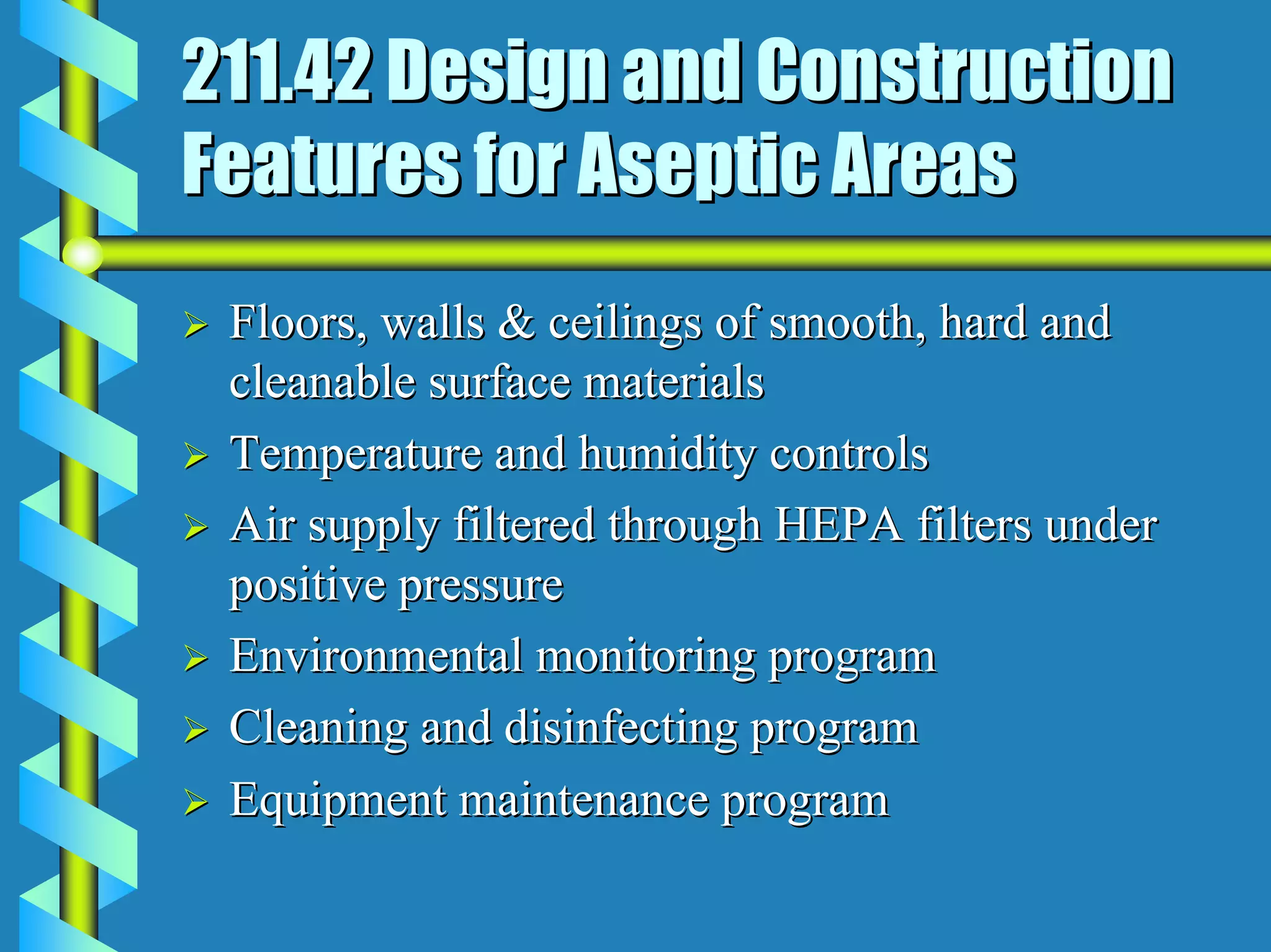 211.42 Design and Construction Features for Aseptic Areas

➢ Floors, walls & ceilings of smooth, hard and cleanable surface materials
➢ Temperature and humidity controls
➢ Air supply filtered through HEPA filters under positive pressure
➢ Environmental monitoring program
➢ Cleaning and disinfecting program
➢ Equipment maintenance program